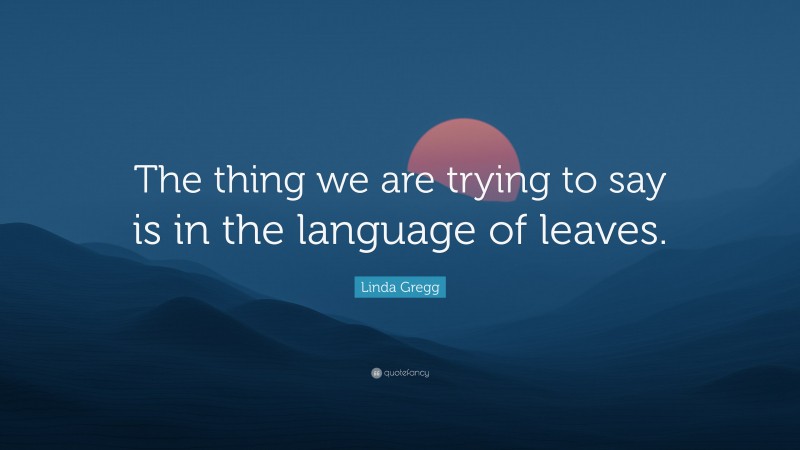 The thing we are trying to say is in the language of leaves.

Linda Gregg

quotefancy